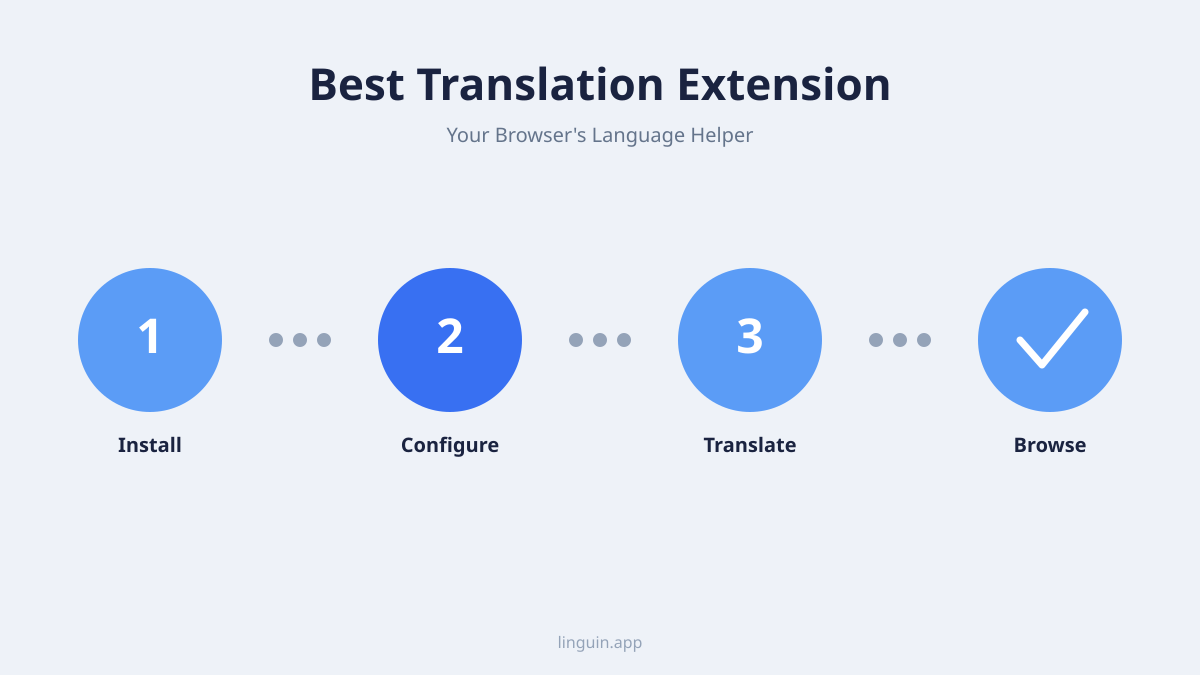 Best Translation Extension

Your Browser's Language Helper

1

Install

2

Configure

3

Translate

Browse

linguin.app